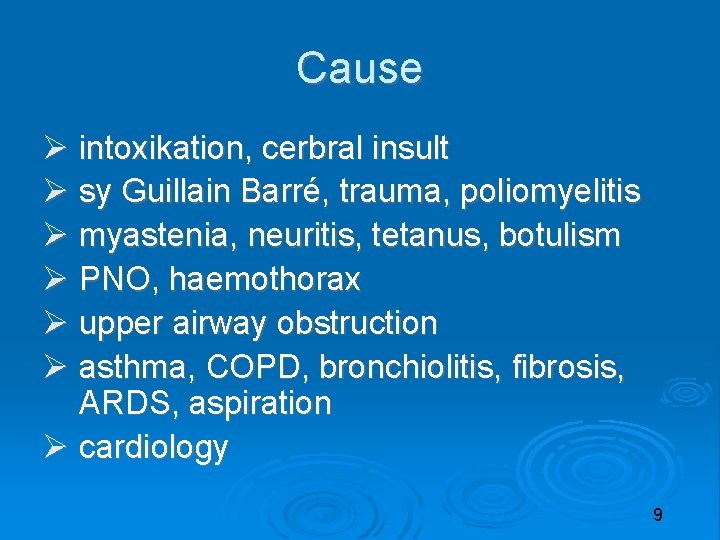 Cause

➢ intoxikation, cerbral insult
➢ sy Guillain Barré, trauma, poliomyelitis
➢ myastenia, neuritis, tetanus, botulism
➢ PNO, haemothorax
➢ upper airway obstruction
➢ asthma, COPD, bronchiolitis, fibrosis, ARDS, aspiration
➢ cardiology

9